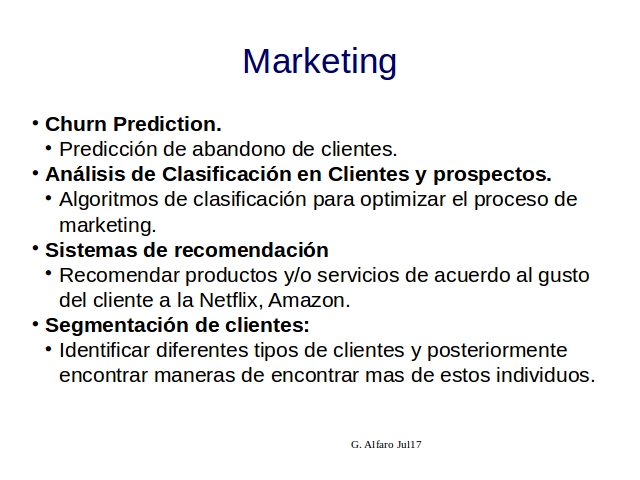 Marketing

• Churn Prediction.
  • Predicción de abandono de clientes.
• Análisis de Clasificación en Clientes y prospectos.
  • Algoritmos de clasificación para optimizar el proceso de marketing.
• Sistemas de recomendación
  • Recomendar productos y/o servicios de acuerdo al gusto del cliente a la Netflix, Amazon.
• Segmentación de clientes:
  • Identificar diferentes tipos de clientes y posteriormente encontrar maneras de encontrar mas de estos individuos.

G. Alfaro Jul17